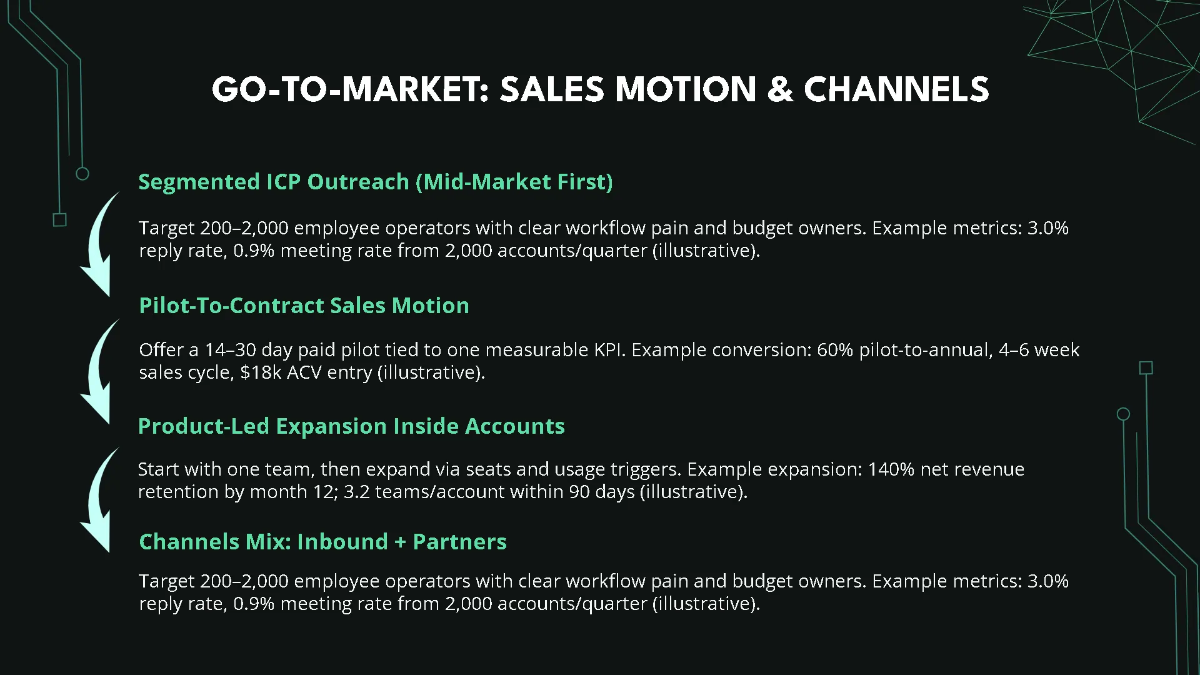 GO-TO-MARKET: SALES MOTION & CHANNELS

Segmented ICP Outreach (Mid-Market First)

Target 200–2,000 employee operators with clear workflow pain and budget owners. Example metrics: 3.0% reply rate, 0.9% meeting rate from 2,000 accounts/quarter (illustrative).

Pilot-To-Contract Sales Motion

Offer a 14–30 day paid pilot tied to one measurable KPI. Example conversion: 60% pilot-to-annual, 4–6 week sales cycle, $18k ACV entry (illustrative).

Product-Led Expansion Inside Accounts

Start with one team, then expand via seats and usage triggers. Example expansion: 140% net revenue retention by month 12; 3.2 teams/account within 90 days (illustrative).

Channels Mix: Inbound + Partners

Target 200–2,000 employee operators with clear workflow pain and budget owners. Example metrics: 3.0% reply rate, 0.9% meeting rate from 2,000 accounts/quarter (illustrative).